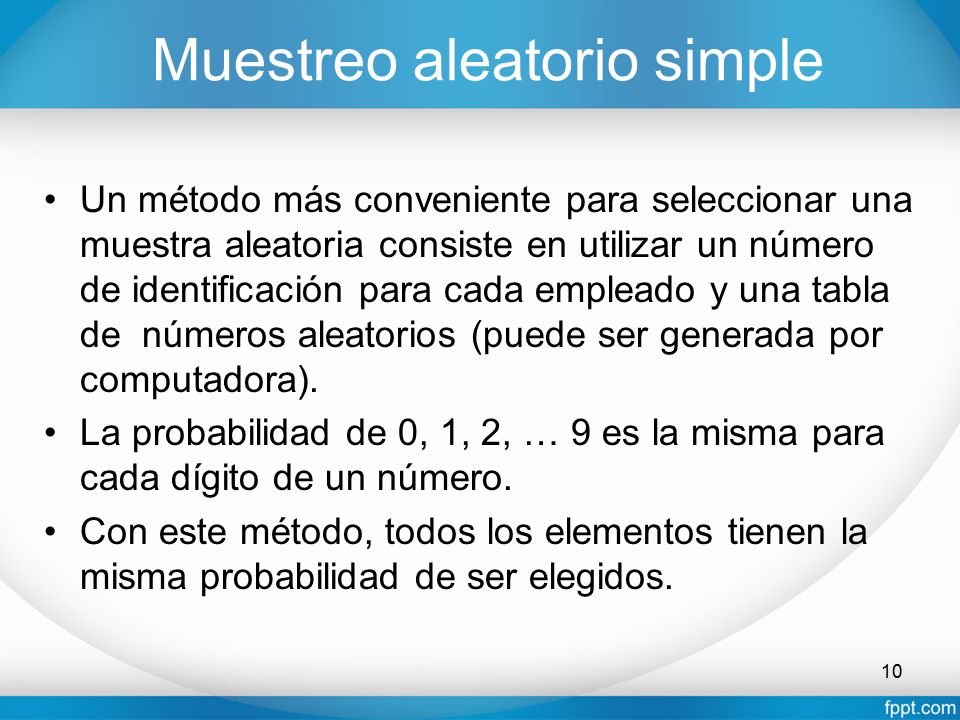 Muestreo aleatorio simple

• Un método más conveniente para seleccionar una muestra aleatoria consiste en utilizar un número de identificación para cada empleado y una tabla de números aleatorios (puede ser generada por computadora).
• La probabilidad de 0, 1, 2, … 9 es la misma para cada dígito de un número.
• Con este método, todos los elementos tienen la misma probabilidad de ser elegidos.

10

fppt.com